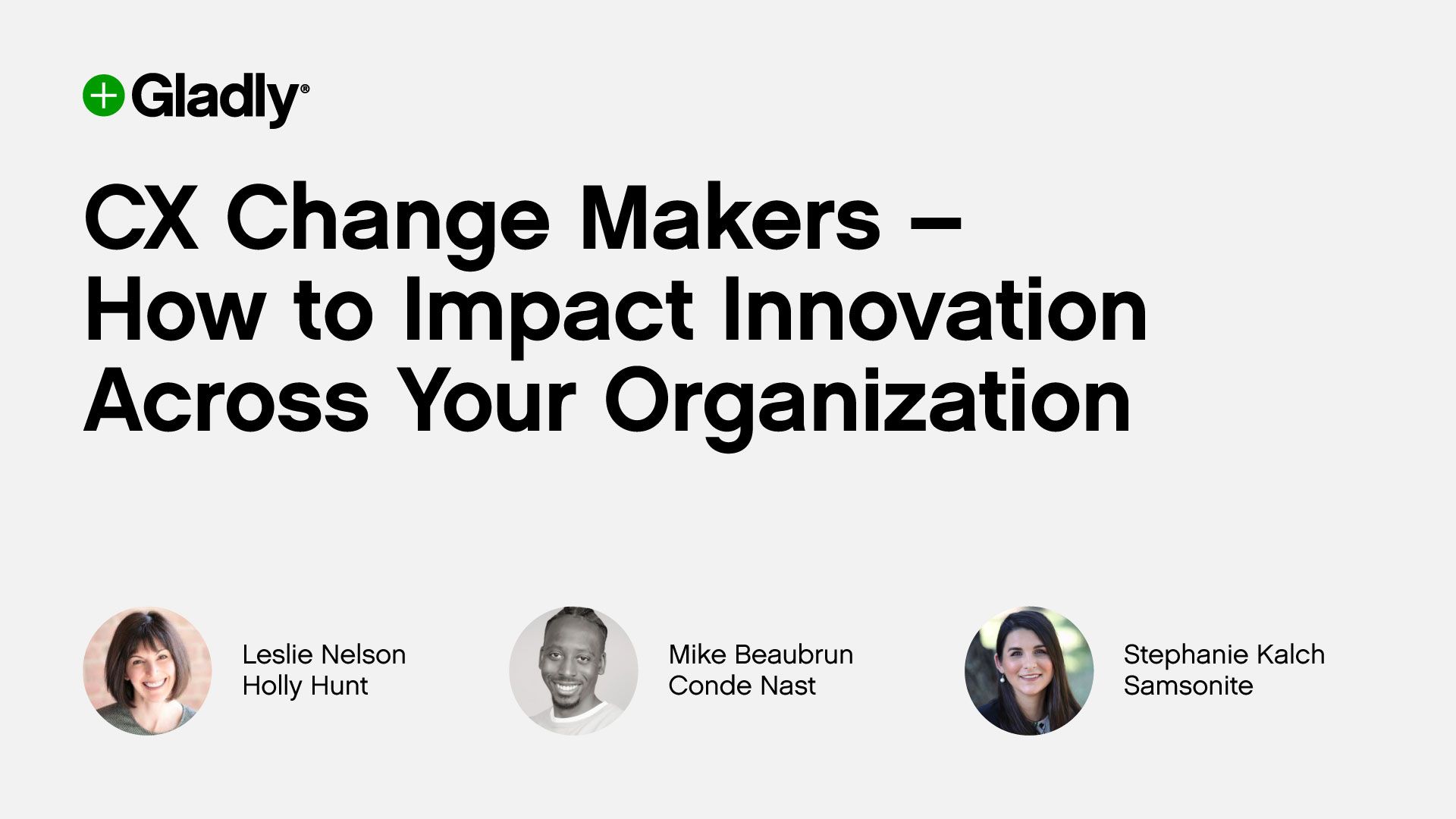 Gladly®

CX Change Makers – How to Impact Innovation Across Your Organization

Leslie Nelson
Holly Hunt

Mike Beaubrun
Conde Nast

Stephanie Kalch
Samsonite